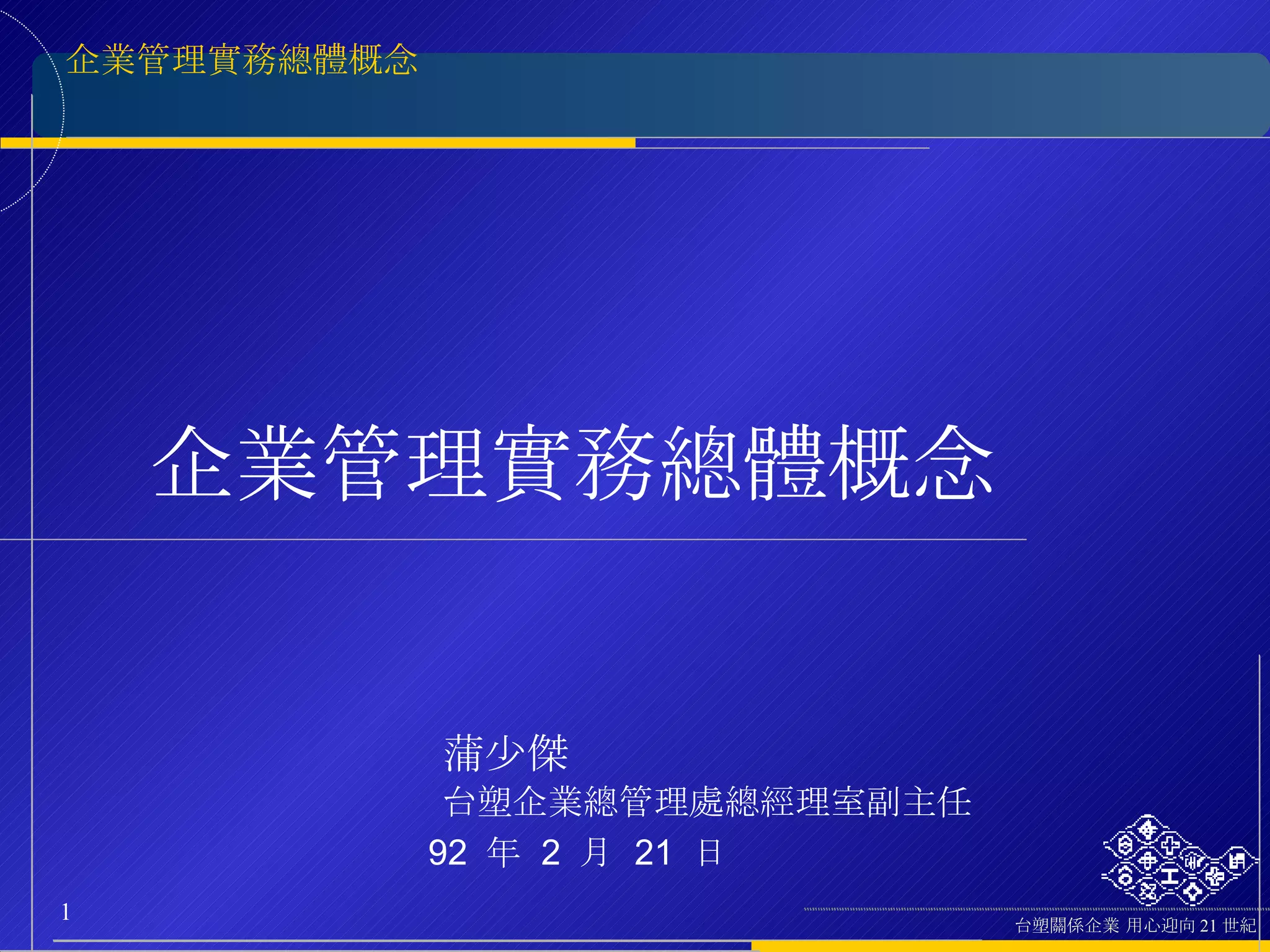 企業管理實務總體概念

企業管理實務總體概念

蒲少傑
台塑企業總管理處總經理室副主任
92 年 2 月 21 日

1

台塑關係企業 用心迎向 21 世紀